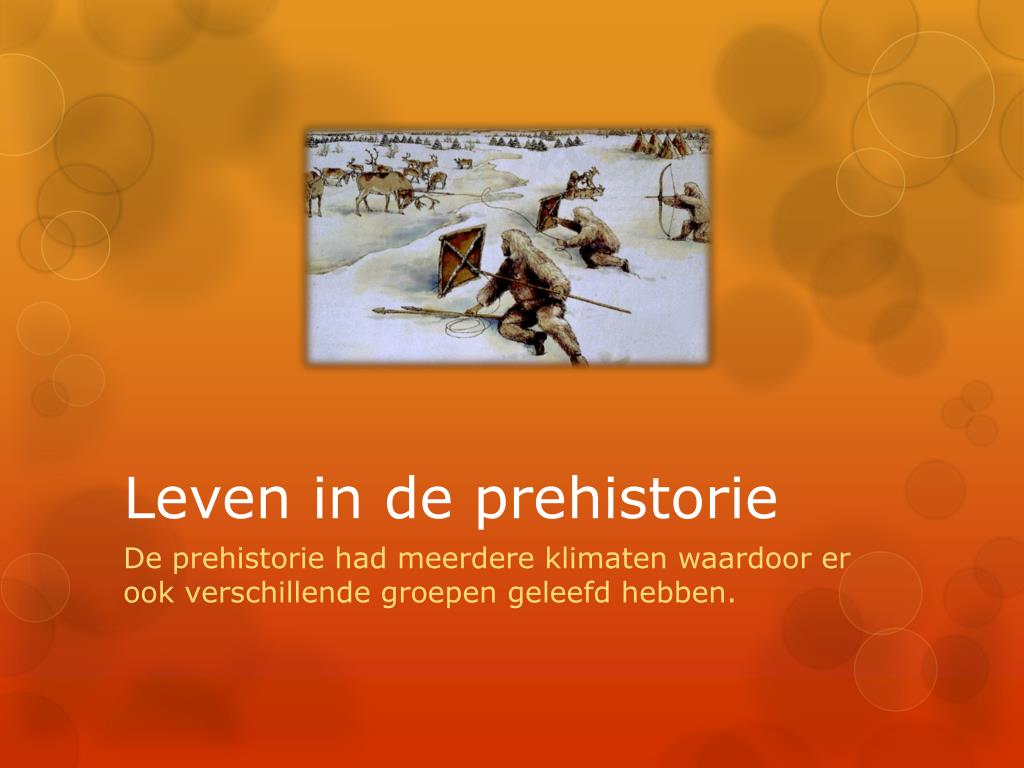 Leven in de prehistorie

De prehistorie had meerdere klimaten waardoor er ook verschillende groepen geleefd hebben.